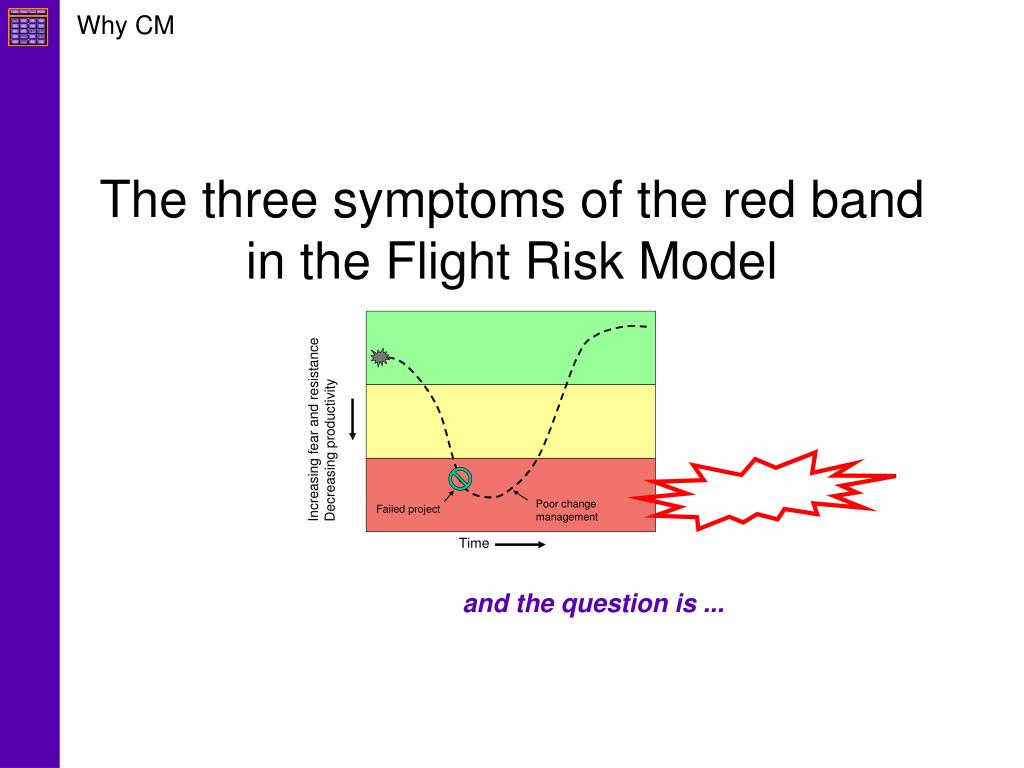 Why CM

The three symptoms of the red band in the Flight Risk Model

Increasing fear and resistance
Decreasing productivity

Failed project

Poor change management

Time

and the question is ...